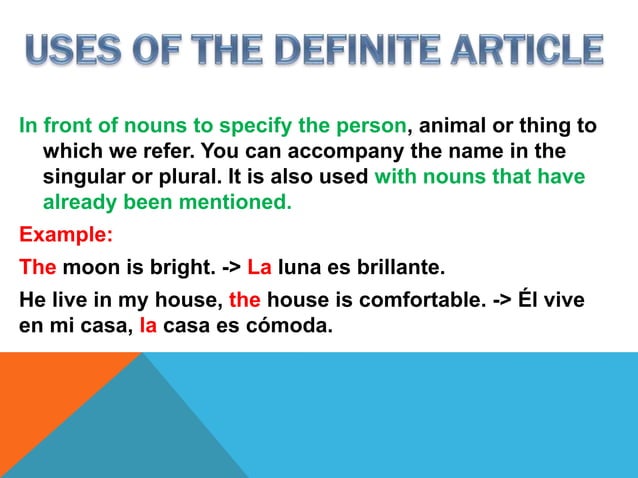 USES OF THE DEFINITE ARTICLE

In front of nouns to specify the person, animal or thing to which we refer. You can accompany the name in the singular or plural. It is also used with nouns that have already been mentioned.

Example:

The moon is bright. -> La luna es brillante.

He live in my house, the house is comfortable. -> Él vive en mi casa, la casa es cómoda.